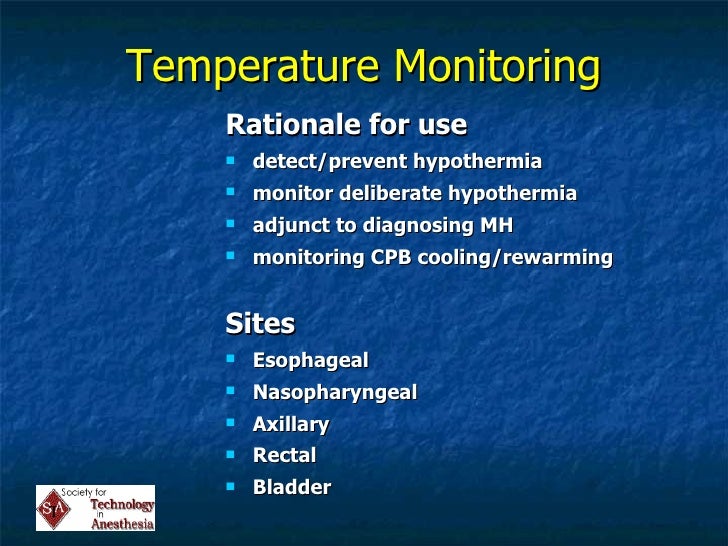 Temperature Monitoring

Rationale for use

- detect/prevent hypothermia
- monitor deliberate hypothermia
- adjunct to diagnosing MH
- monitoring CPB cooling/rewarming

Sites

- Esophageal
- Nasopharyngeal
- Axillary
- Rectal
- Bladder

STA Society for Technology in Anesthesia